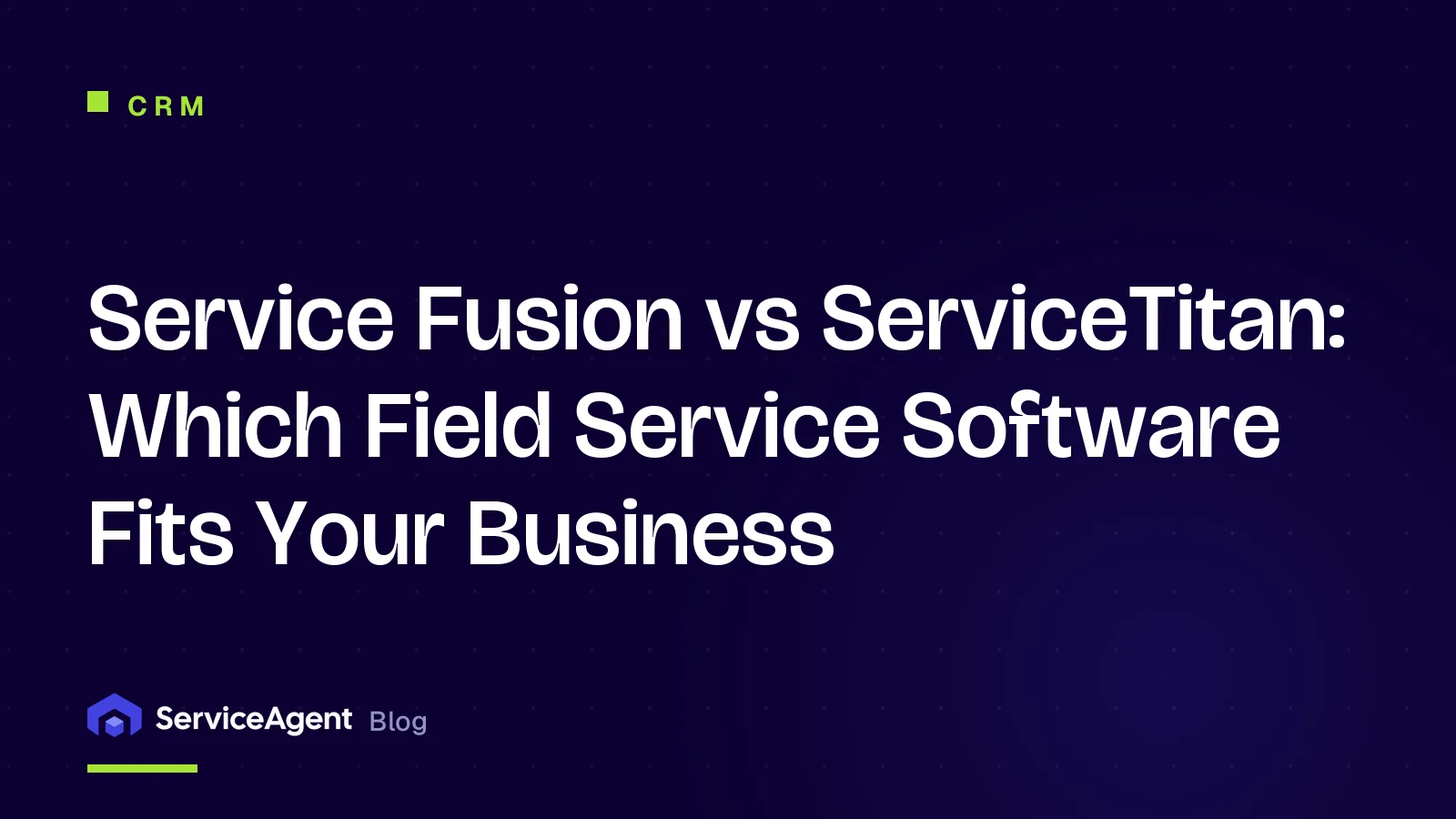 CRM

Service Fusion vs ServiceTitan: Which Field Service Software Fits Your Business

ServiceAgent Blog